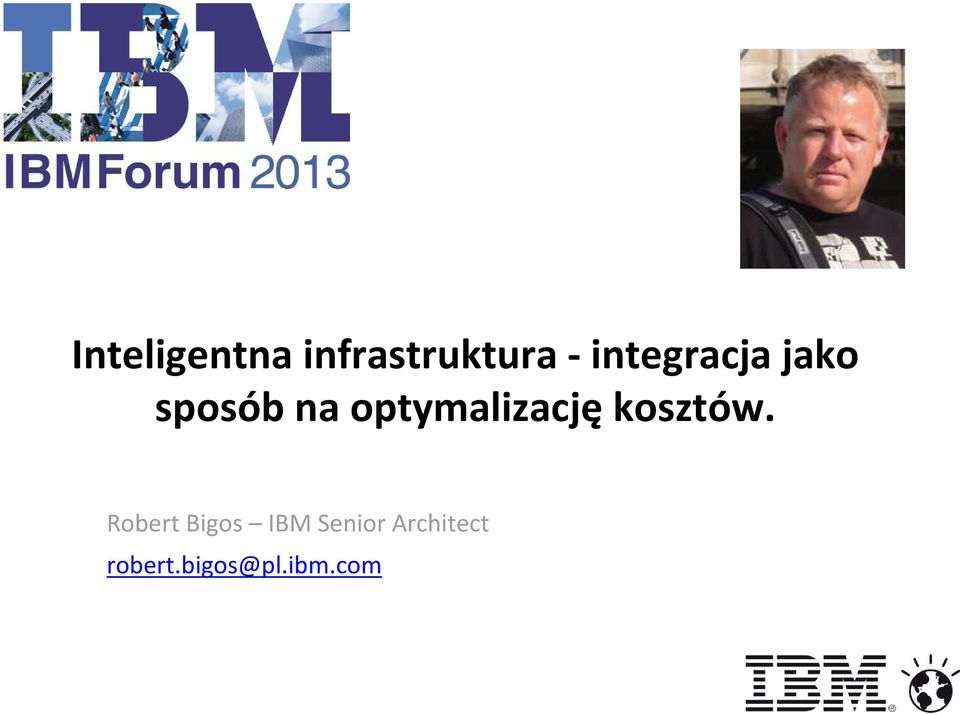 IBM
IBMForum 2013

Inteligentna infrastruktura - integracja jako sposób na optymalizację kosztów.

Robert Bigos – IBM Senior Architect
robert.bigos@pl.ibm.com

IBM